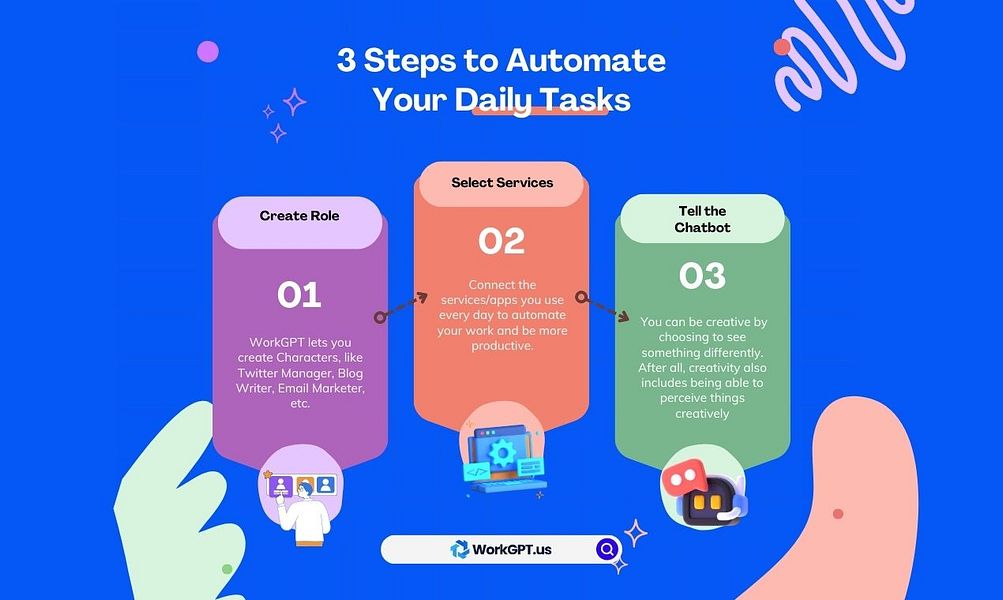 3 Steps to Automate Your Daily Tasks

Create Role

01

WorkGPT lets you create Characters, like Twitter Manager, Blog Writer, Email Marketer, etc.

Select Services

02

Connect the services/apps you use every day to automate your work and be more productive.

Tell the Chatbot

03

You can be creative by choosing to see something differently. After all, creativity also includes being able to perceive things creatively

WorkGPT.us